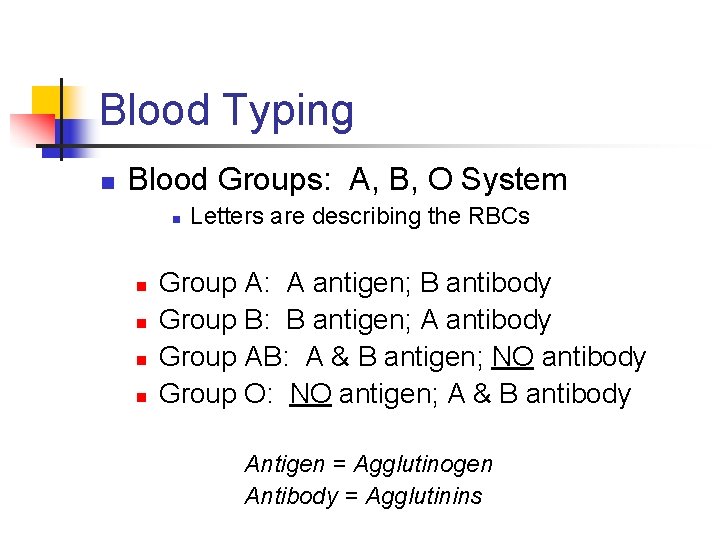 Blood Typing

Blood Groups: A, B, O System

Letters are describing the RBCs

Group A: A antigen; B antibody

Group B: B antigen; A antibody

Group AB: A & B antigen; NO antibody

Group O: NO antigen; A & B antibody

Antigen = Agglutinogen
Antibody = Agglutinins